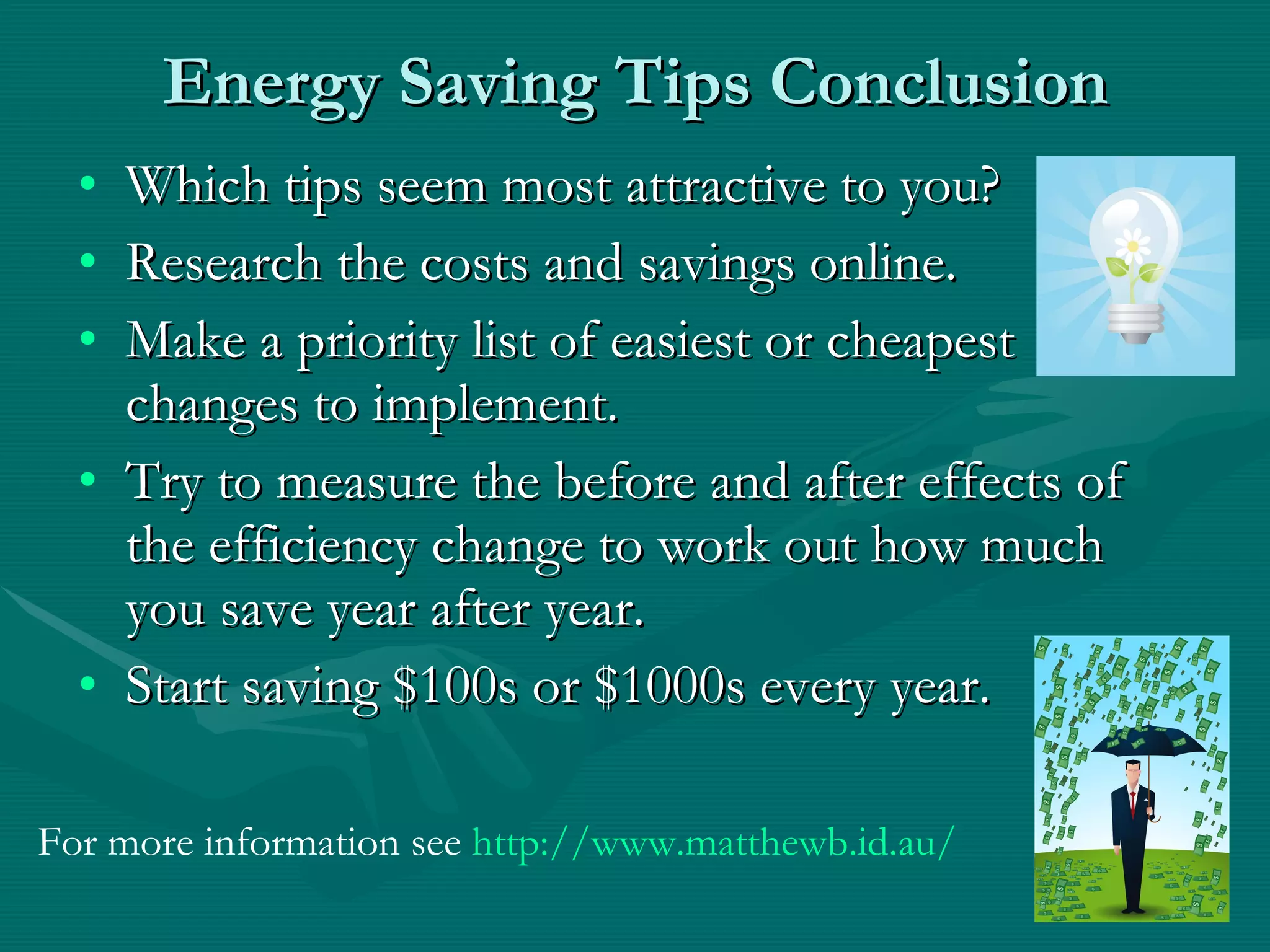 Energy Saving Tips Conclusion

• Which tips seem most attractive to you?
• Research the costs and savings online.
• Make a priority list of easiest or cheapest changes to implement.
• Try to measure the before and after effects of the efficiency change to work out how much you save year after year.
• Start saving \$100s or \$1000s every year.

For more information see http://www.matthewb.id.au/